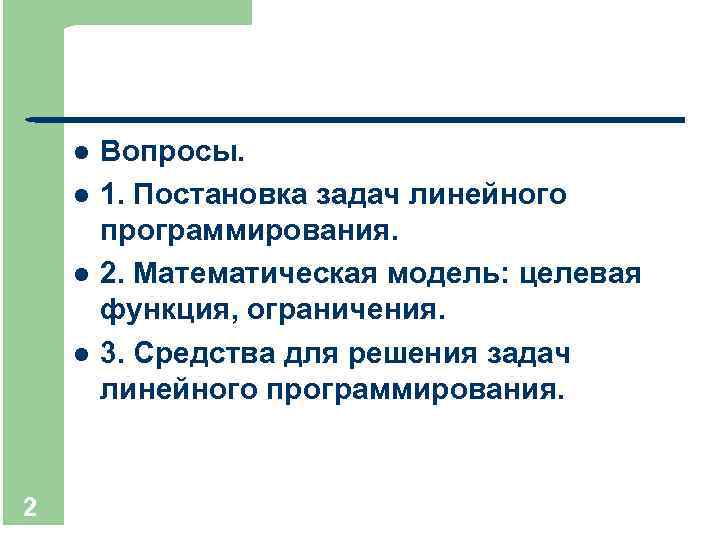 - Вопросы.
- 1. Постановка задач линейного программирования.
- 2. Математическая модель: целевая функция, ограничения.
- 3. Средства для решения задач линейного программирования.

2